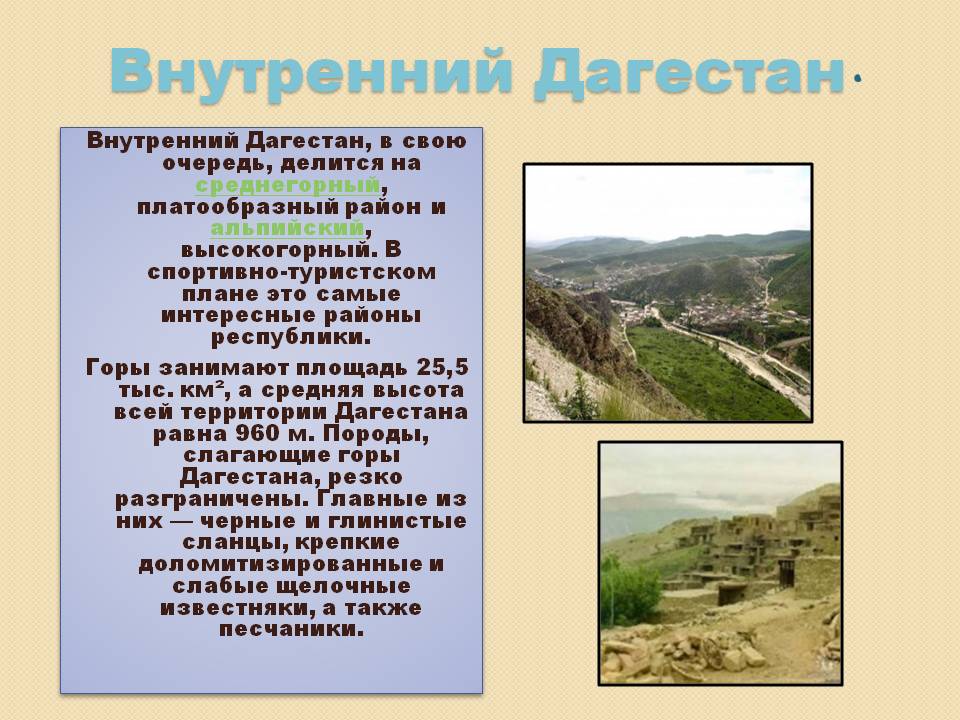 Внутренний Дагестан.

Внутренний Дагестан, в свою очередь, делится на среднегорный, платообразный район и альпийский, высокогорный. В спортивно-туристском плане это самые интересные районы республики.

Горы занимают площадь 25,5 тыс. км², а средняя высота всей территории Дагестана равна 960 м. Породы, слагающие горы Дагестана, резко разграничены. Главные из них — черные и глинистые сланцы, крепкие доломитизированные и слабые щелочные известняки, а также песчаники.